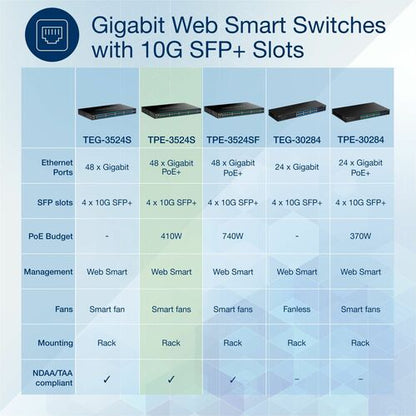 Gigabit Web Smart Switches with 10G SFP+ Slots

|  | TEG-3524S | TPE-3524S | TPE-3524SF | TEG-30284 | TPE-30284 |
|---|---|---|---|---|---|
| Ethernet Ports | 48 x Gigabit | 48 x Gigabit PoE+ | 48 x Gigabit PoE+ | 24 x Gigabit | 24 x Gigabit PoE+ |
| SFP slots | 4 x 10G SFP+ | 4 x 10G SFP+ | 4 x 10G SFP+ | 4 x 10G SFP+ | 4 x 10G SFP+ |
| PoE Budget | - | 410W | 740W | - | 370W |
| Management | Web Smart | Web Smart | Web Smart | Web Smart | Web Smart |
| Fans | Smart fan | Smart fans | Smart fans | Fanless | Smart fans |
| Mounting | Rack | Rack | Rack | Rack | Rack |
| NDAA/TAA compliant | ✓ | ✓ | ✓ | – | – |